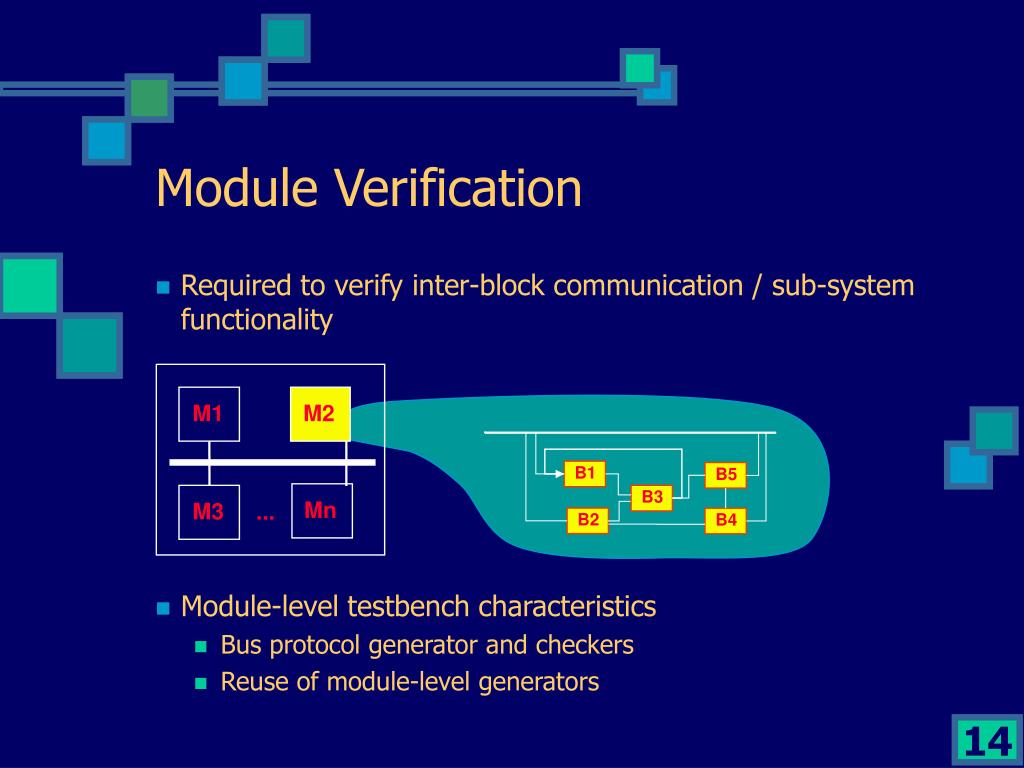 Module Verification

Required to verify inter-block communication / sub-system functionality

M1
M2
M3
...
Mn

B1
B5
B3
B2
B4

Module-level testbench characteristics

Bus protocol generator and checkers

Reuse of module-level generators

14